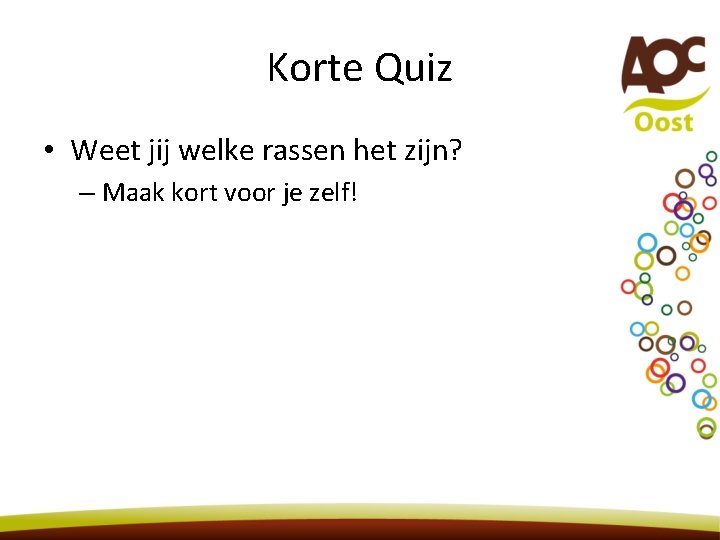 Korte Quiz

AOC Oost

• Weet jij welke rassen het zijn?
– Maak kort voor je zelf!